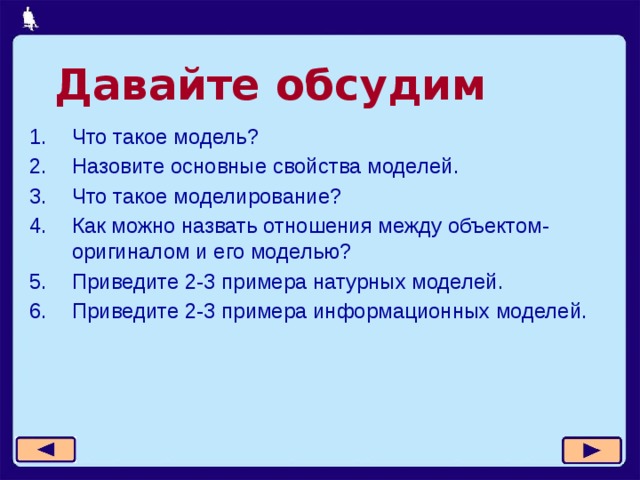 Давайте обсудим

1. Что такое модель?
2. Назовите основные свойства моделей.
3. Что такое моделирование?
4. Как можно назвать отношения между объектом-оригиналом и его моделью?
5. Приведите 2-3 примера натурных моделей.
6. Приведите 2-3 примера информационных моделей.